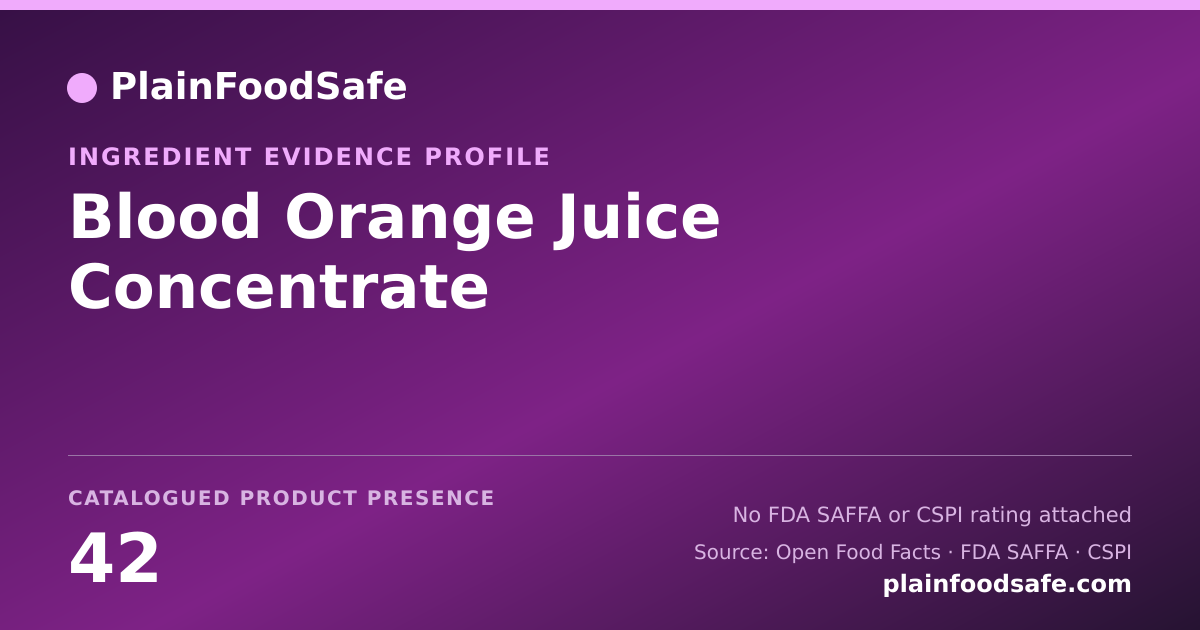 PlainFoodSafe

INGREDIENT EVIDENCE PROFILE

Blood Orange Juice Concentrate

CATALOGUED PRODUCT PRESENCE

42

No FDA SAFFA or CSPI rating attached

Source: Open Food Facts · FDA SAFFA · CSPI

plainfoodsafe.com